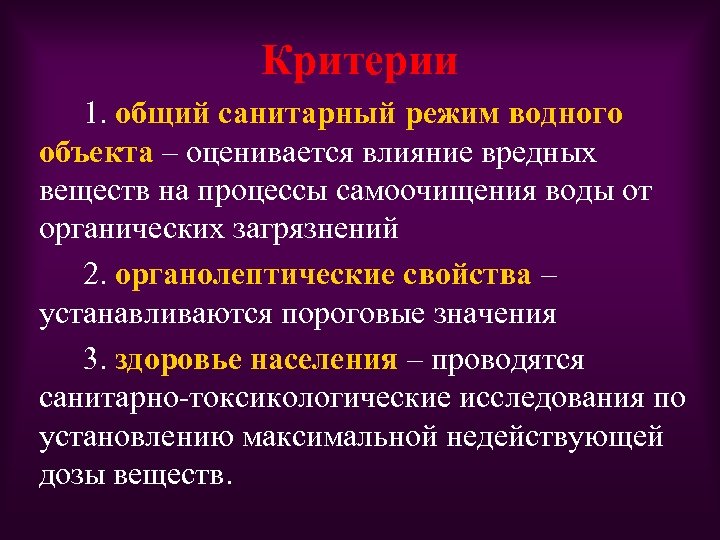 Критерии

1. общий санитарный режим водного объекта – оценивается влияние вредных веществ на процессы самоочищения воды от органических загрязнений

2. органолептические свойства – устанавливаются пороговые значения

3. здоровье населения – проводятся санитарно-токсикологические исследования по установлению максимальной недействующей дозы веществ.